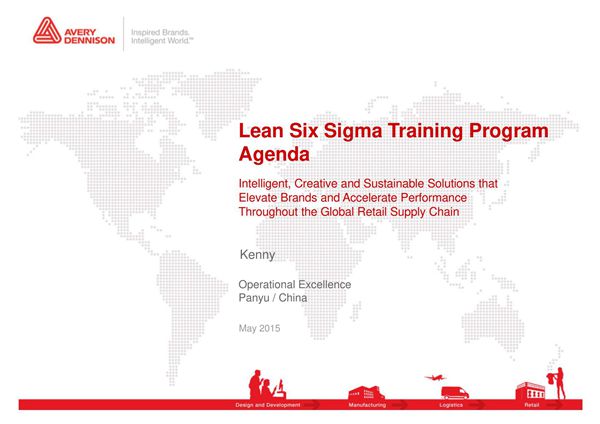 AVERY DENNISON

Inspired Brands. Intelligent World.™

Lean Six Sigma Training Program Agenda

Intelligent, Creative and Sustainable Solutions that Elevate Brands and Accelerate Performance Throughout the Global Retail Supply Chain

Kenny

Operational Excellence
Panyu / China

May 2015

Design and Development

Manufacturing

Logistics

Retail